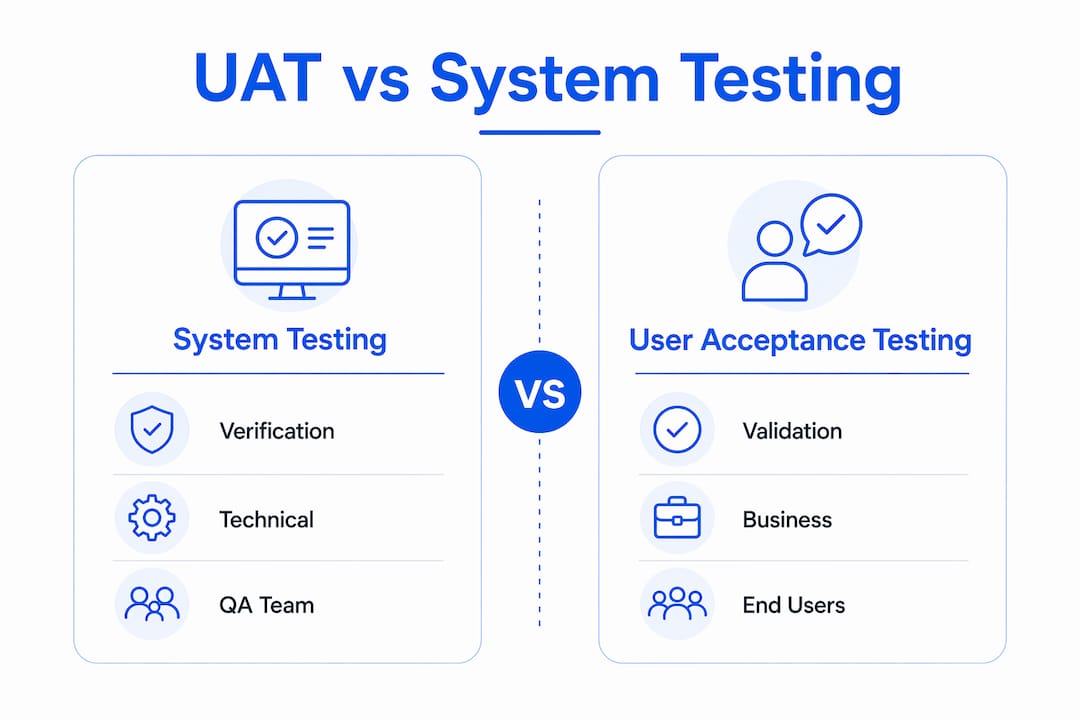 UAT vs System Testing

System Testing

Verification

Technical

QA Team

VS

User Acceptance Testing

Validation

Business

End Users